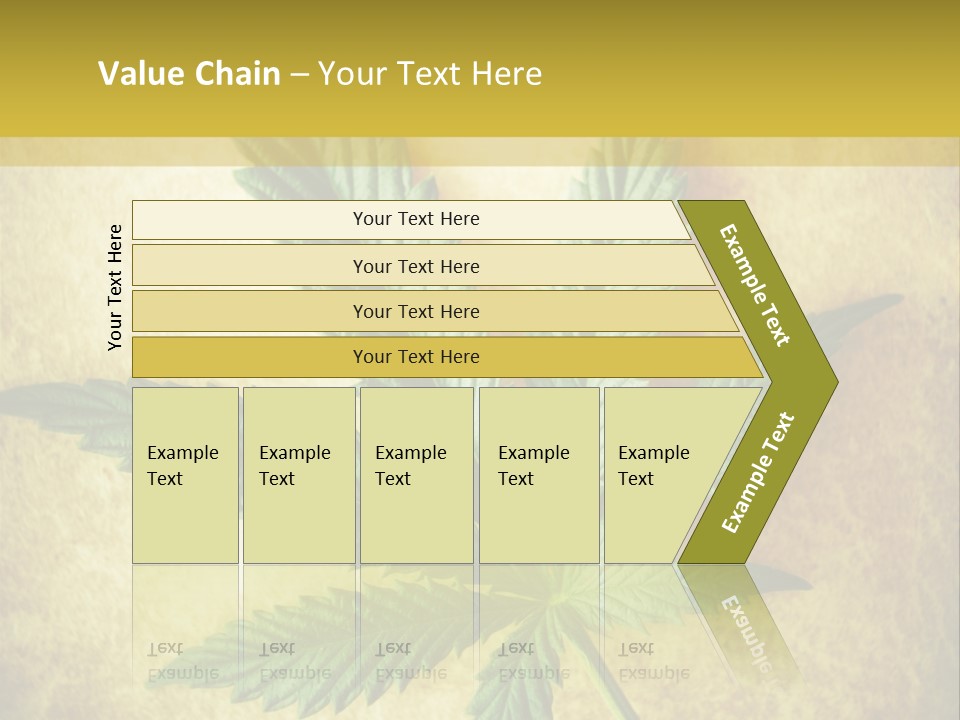 Value Chain – Your Text Here

Your Text Here

Your Text Here

Your Text Here

Your Text Here

Your Text Here

Example Text

Example Text

Example Text

Example Text

Example Text

Example Text

Example Text